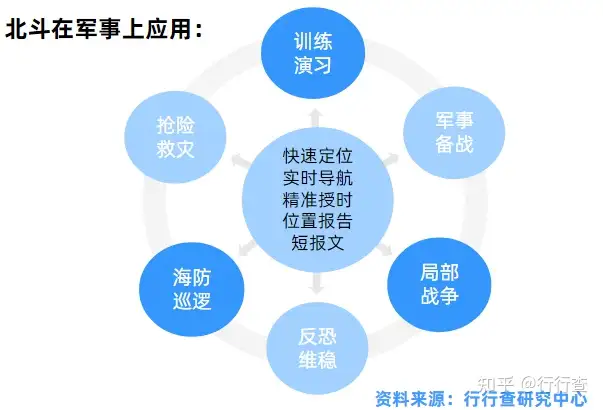 北斗在军事上应用：

训练演习

军事备战

局部战争

反恐维稳

海防巡逻

抢险救灾

快速定位
实时导航
精准授时
位置报告
短报文

知乎 @行行查

资料来源：行行查研究中心